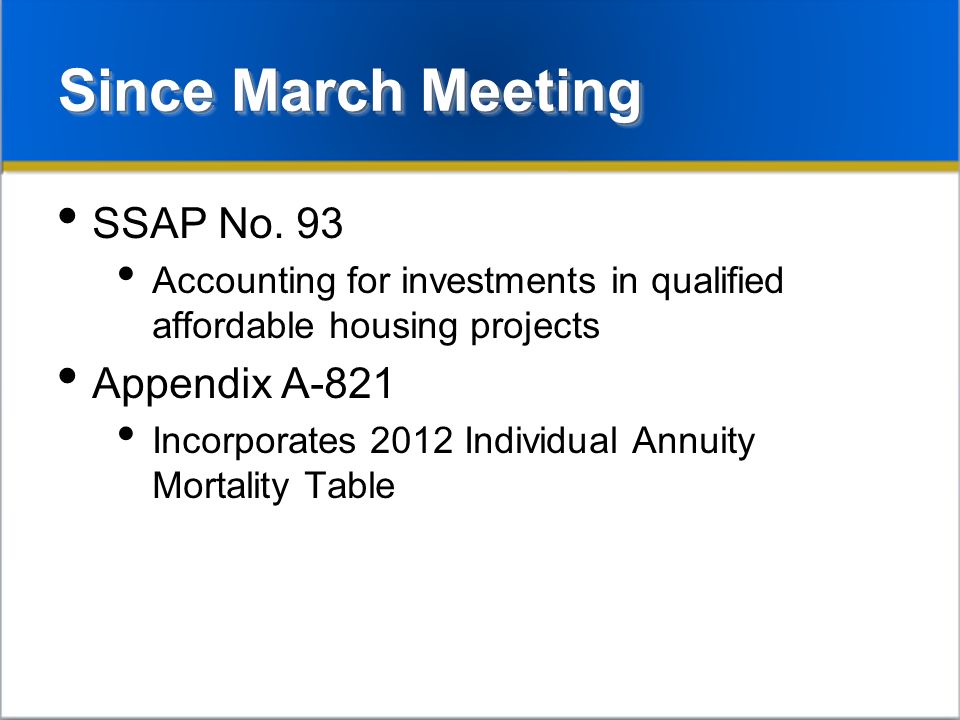 Since March Meeting

• SSAP No. 93
  • Accounting for investments in qualified affordable housing projects
• Appendix A-821
  • Incorporates 2012 Individual Annuity Mortality Table